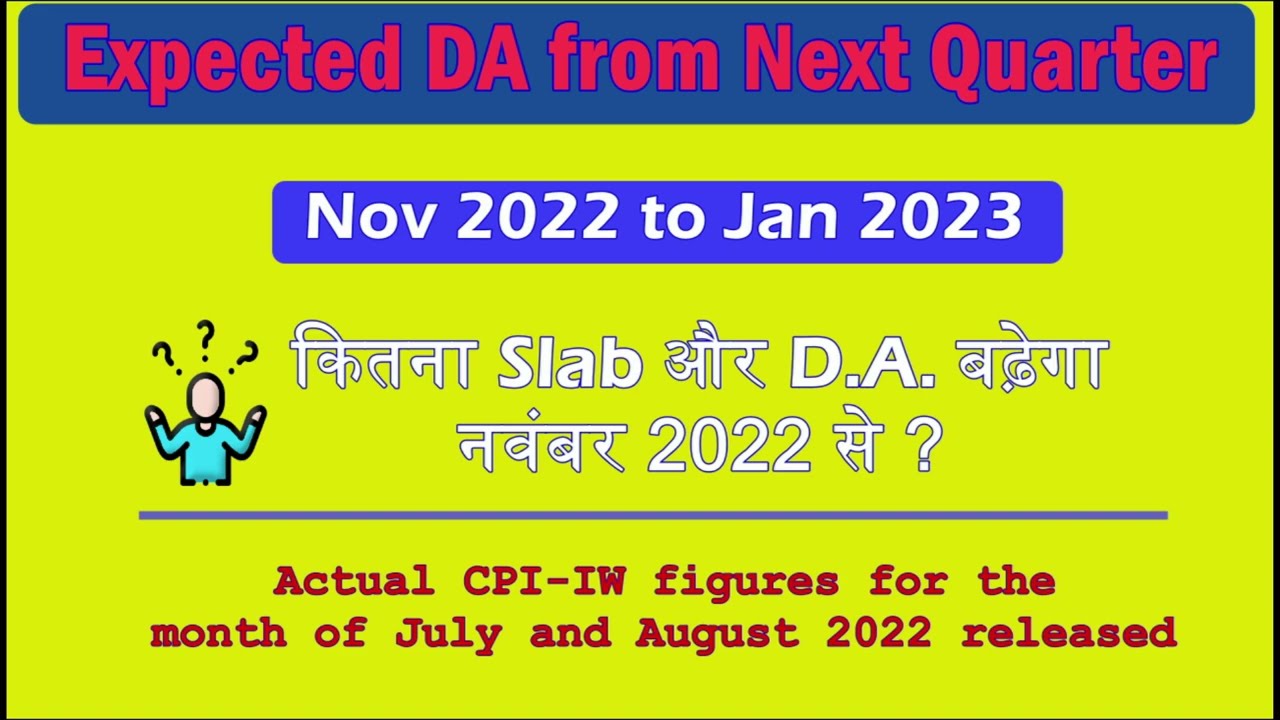 Expected DA from Next Quarter

Nov 2022 to Jan 2023

कितना Slab और D.A. बढ़ेगा नवंबर 2022 से ?

Actual CPI-IW figures for the month of July and August 2022 released